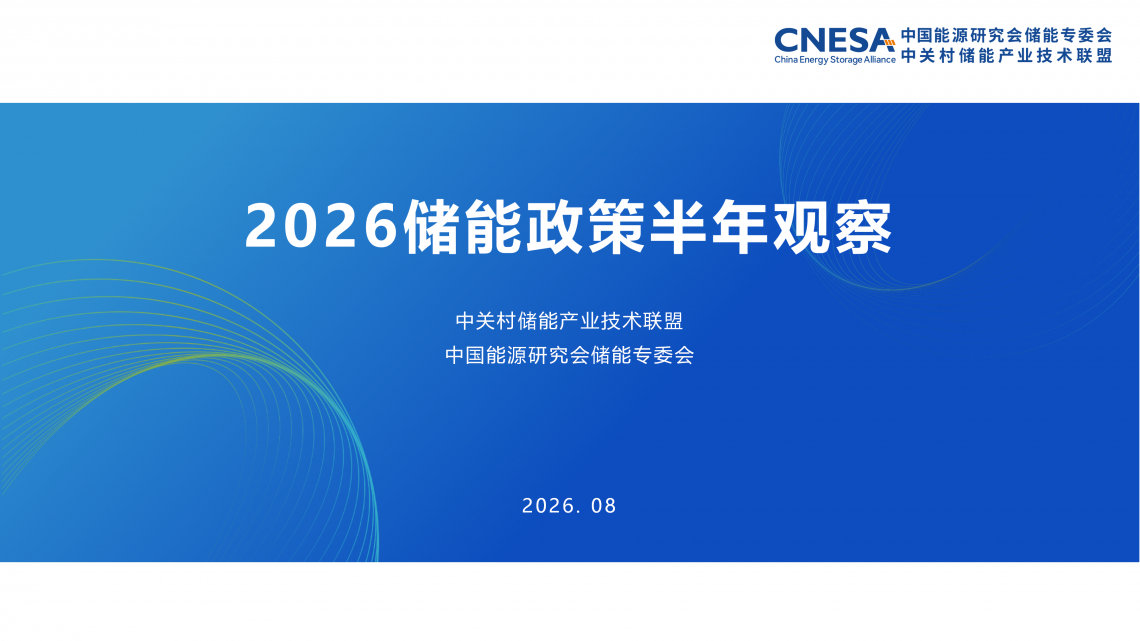 CNESA China Energy Storage Alliance 中国能源研究会储能专委会 中关村储能产业技术联盟

2026储能政策半年观察

中关村储能产业技术联盟
中国能源研究会储能专委会

2026. 08